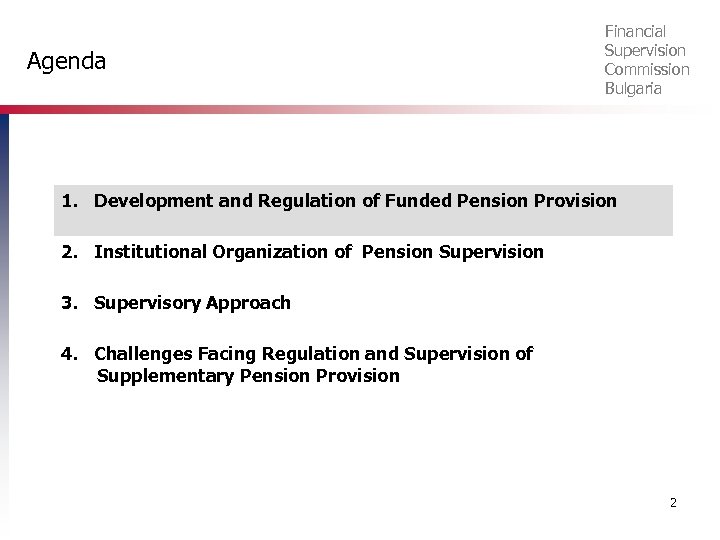 Agenda

Financial
Supervision
Commission
Bulgaria

1. Development and Regulation of Funded Pension Provision

2. Institutional Organization of Pension Supervision

3. Supervisory Approach

4. Challenges Facing Regulation and Supervision of Supplementary Pension Provision

2